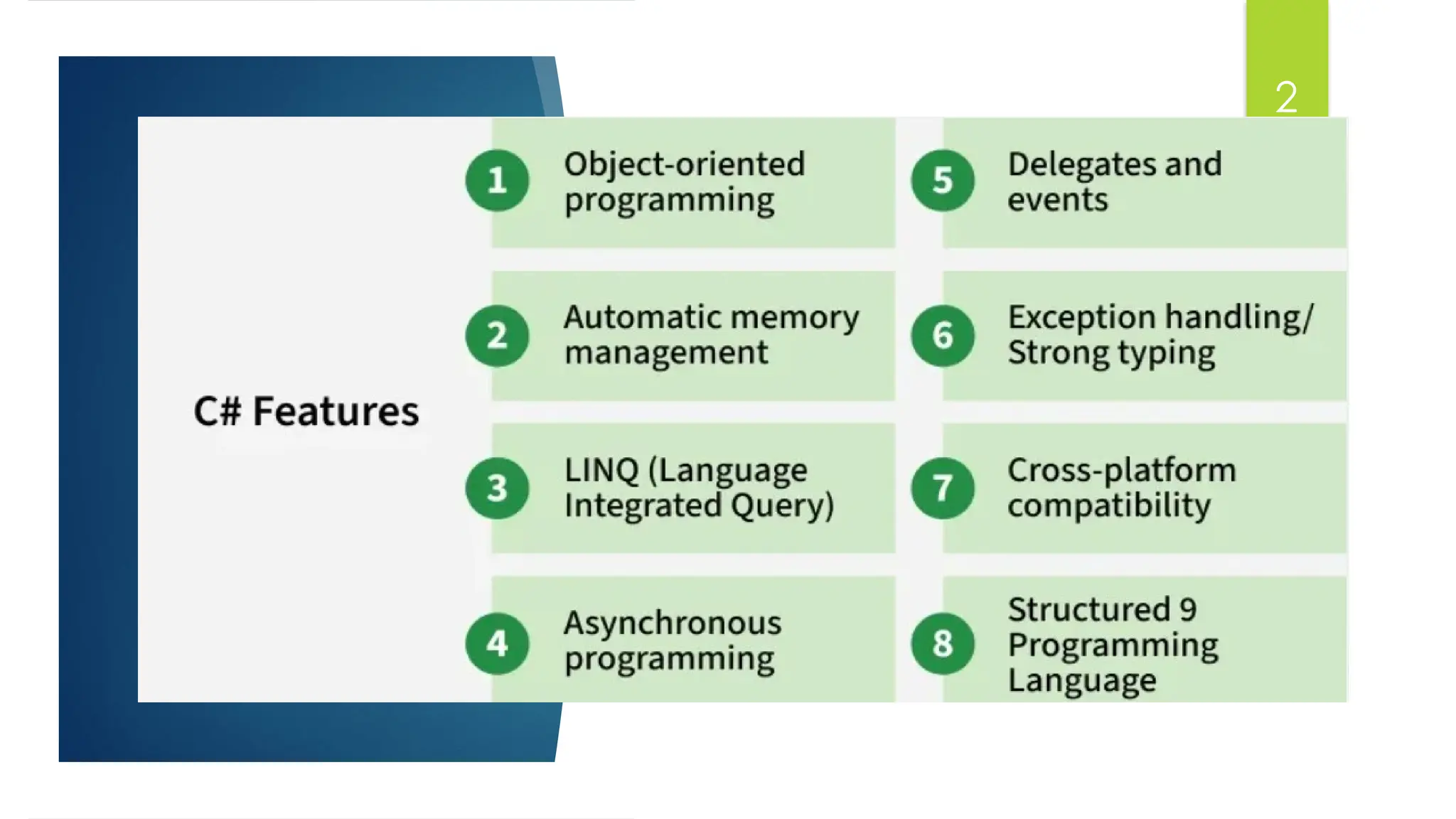 2

C# Features

1 Object-oriented programming

2 Automatic memory management

3 LINQ (Language Integrated Query)

4 Asynchronous programming

5 Delegates and events

6 Exception handling/ Strong typing

7 Cross-platform compatibility

8 Structured 9 Programming Language